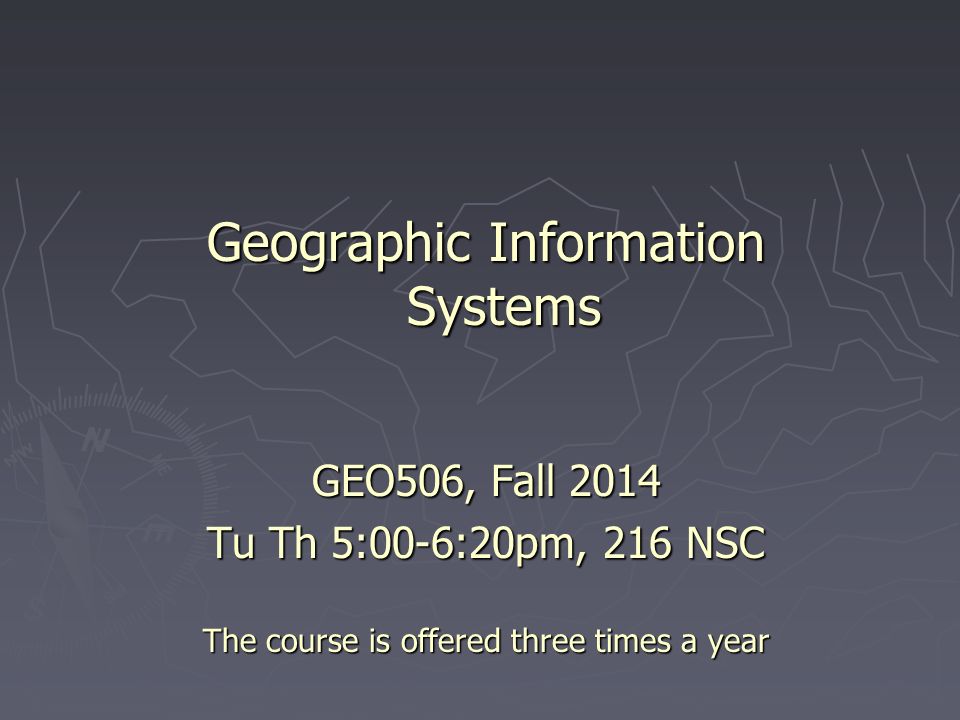 Geographic Information Systems

GEO506, Fall 2014
Tu Th 5:00-6:20pm, 216 NSC

The course is offered three times a year